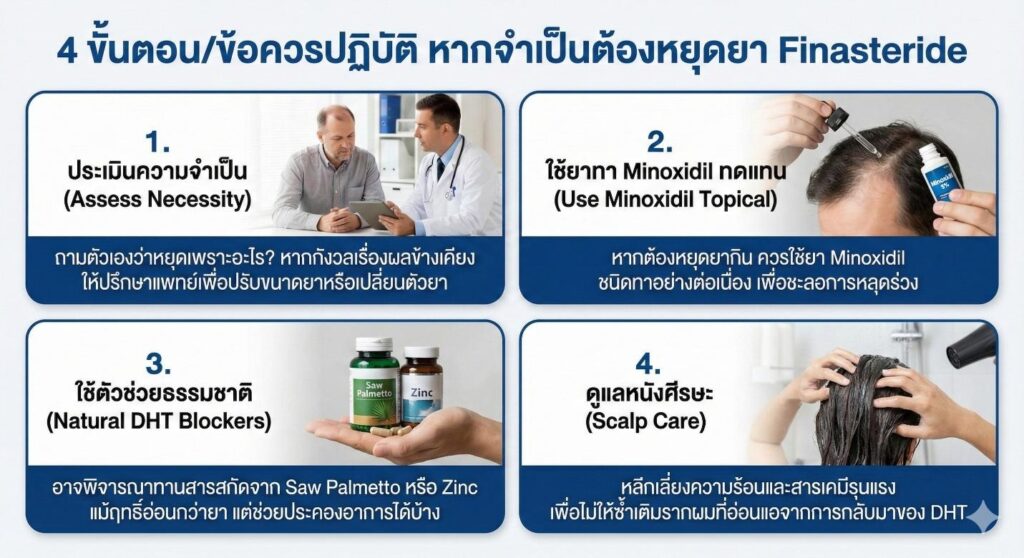 4 ขั้นตอน/ข้อควรปฏิบัติ หากจำเป็นต้องหยุดยา Finasteride

1.
ประเมินความจำเป็น
(Assess Necessity)

ถามตัวเองว่าหยุดเพราะอะไร? หากกังวลเรื่องผลข้างเคียง ให้ปรึกษาแพทย์เพื่อปรับขนาดยาหรือเปลี่ยนตัวยา

2.
ใช้ยาทา Minoxidil ทดแทน
(Use Minoxidil Topical)

Minoxidil 5%

หากต้องหยุดยากิน ควรใช้ยา Minoxidil ชนิดทาอย่างต่อเนื่อง เพื่อชะลอการหลุดร่วง

3.
ใช้ตัวช่วยธรรมชาติ
(Natural DHT Blockers)

Saw Palmetto

Zinc

อาจพิจารณาทานสารสกัดจาก Saw Palmetto หรือ Zinc แม้ฤทธิ์อ่อนกว่ายา แต่ช่วยประคองอาการได้บ้าง

4.
ดูแลหนังศีรษะ
(Scalp Care)

หลีกเลี่ยงความร้อนและสารเคมีรุนแรง เพื่อไม่ให้ซ้ำเติมรากผมที่อ่อนแอจากการกลับมาของ DHT